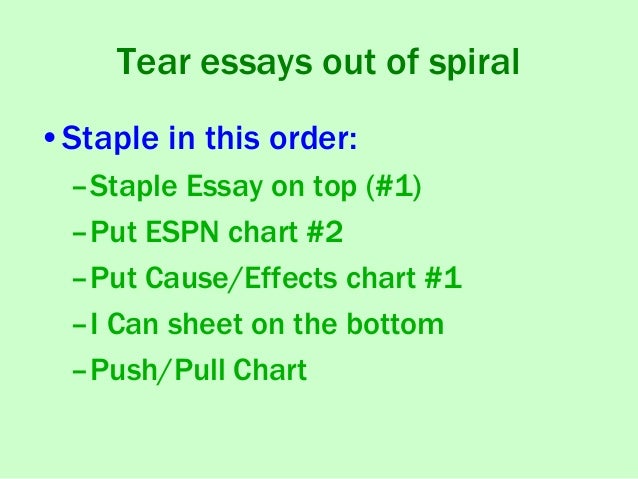 Tear essays out of spiral

• Staple in this order:

– Staple Essay on top (#1)

– Put ESPN chart #2

– Put Cause/Effects chart #1

– I Can sheet on the bottom

– Push/Pull Chart